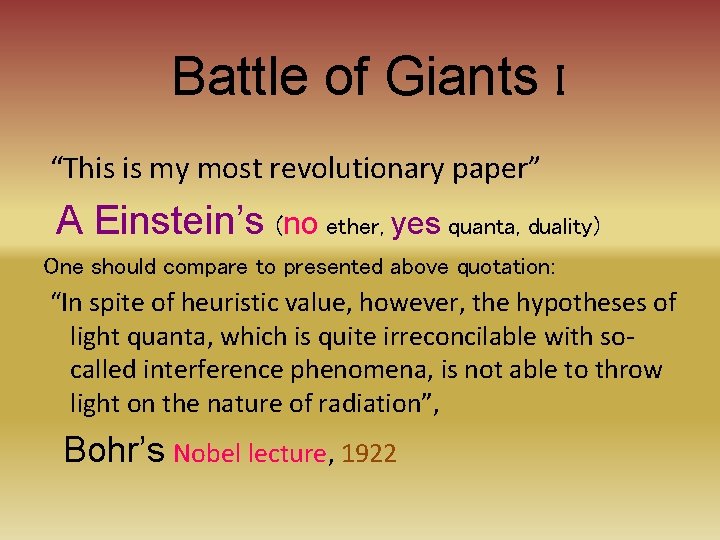 Battle of Giants I

“This is my most revolutionary paper”

A Einstein’s (no ether, yes quanta, duality)

One should compare to presented above quotation:

“In spite of heuristic value, however, the hypotheses of light quanta, which is quite irreconcilable with so-called interference phenomena, is not able to throw light on the nature of radiation”,

Bohr’s Nobel lecture, 1922